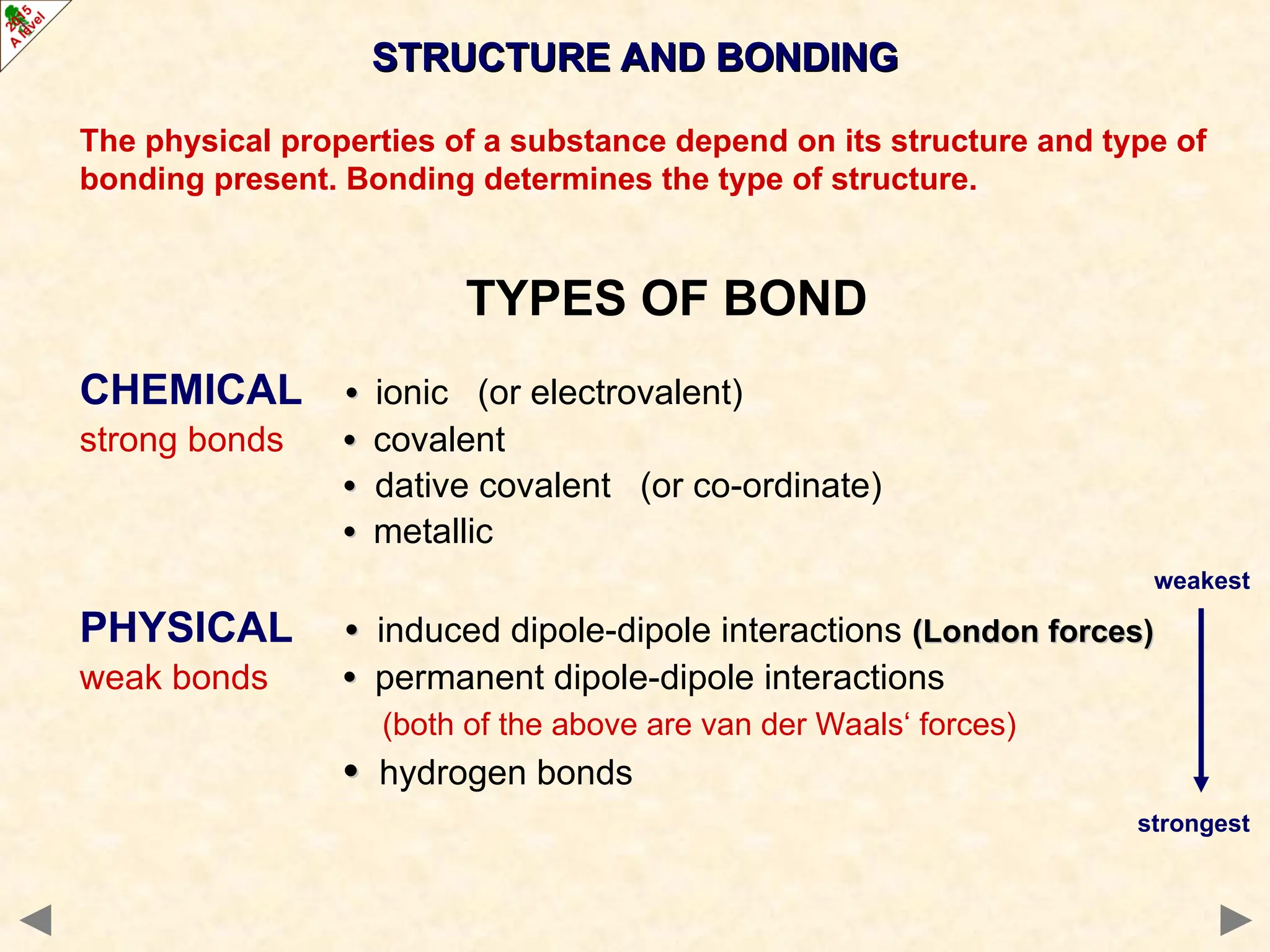 2015 A level

STRUCTURE AND BONDING

The physical properties of a substance depend on its structure and type of bonding present. Bonding determines the type of structure.

TYPES OF BOND

CHEMICAL
strong bonds

• ionic (or electrovalent)
• covalent
• dative covalent (or co-ordinate)
• metallic

PHYSICAL
weak bonds

• induced dipole-dipole interactions (London forces)
• permanent dipole-dipole interactions
(both of the above are van der Waals‘ forces)
• hydrogen bonds

weakest

strongest